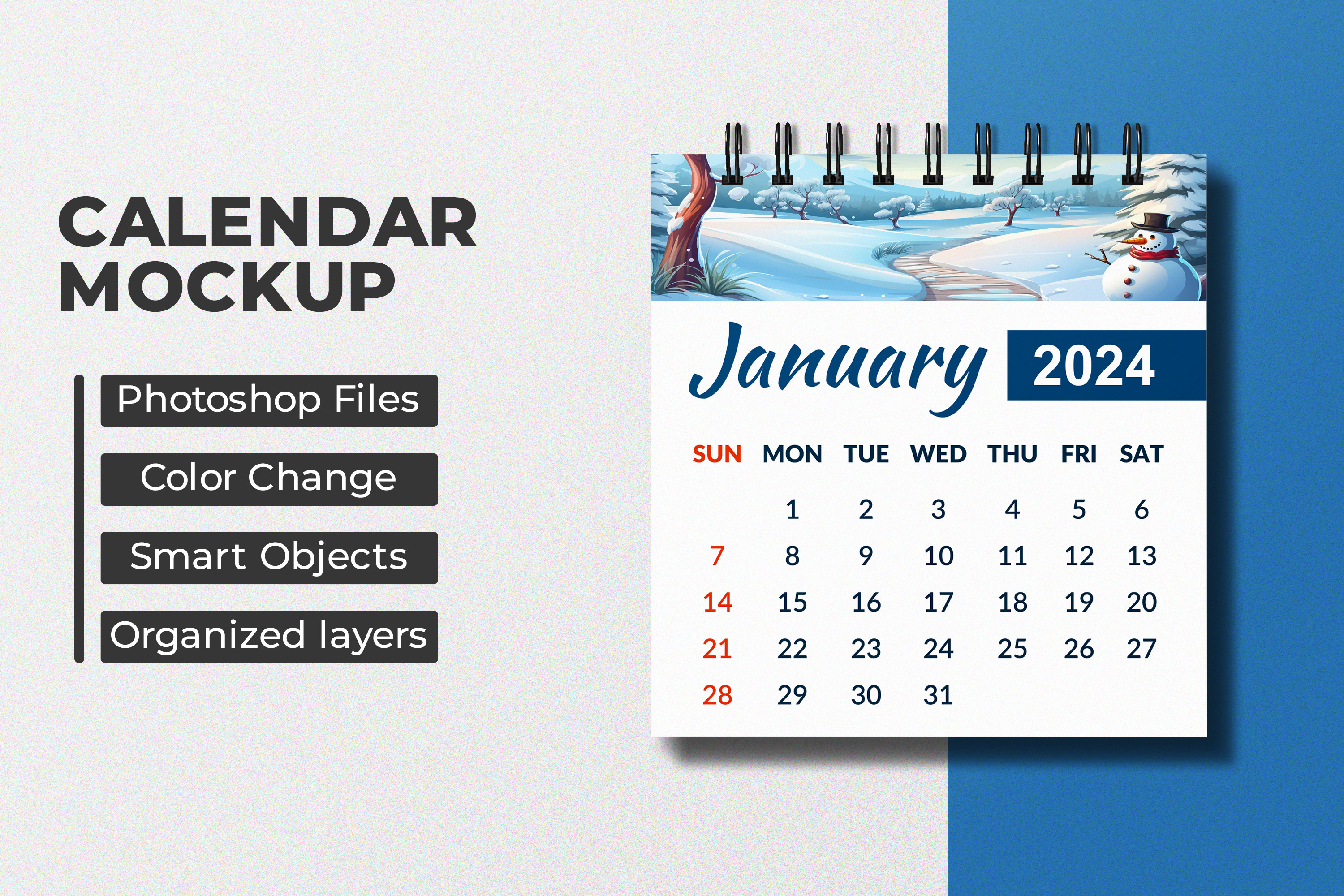 CALENDAR MOCKUP

Photoshop Files

Color Change

Smart Objects

Organized layers

January 2024

| SUN | MON | TUE | WED | THU | FRI | SAT |
|---|---|---|---|---|---|---|
| | 1 | 2 | 3 | 4 | 5 | 6 |
| 7 | 8 | 9 | 10 | 11 | 12 | 13 |
| 14 | 15 | 16 | 17 | 18 | 19 | 20 |
| 21 | 22 | 23 | 24 | 25 | 26 | 27 |
| 28 | 29 | 30 | 31 | | | |